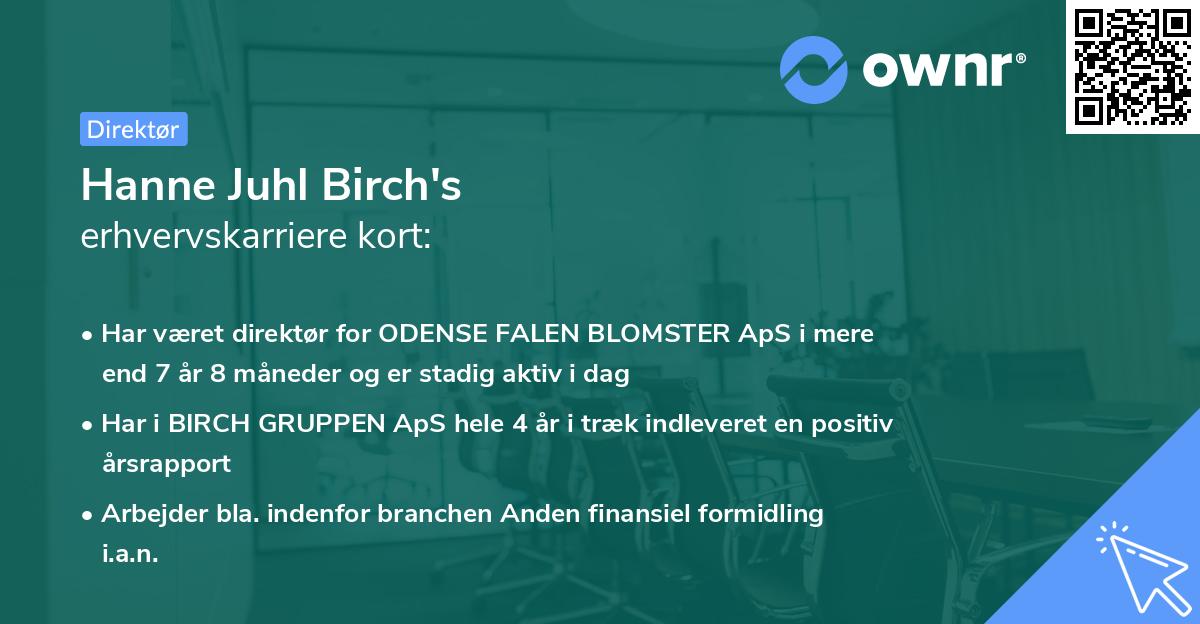 ownr®

Direktør

Hanne Juhl Birch's
erhvervskarriere kort:

• Har været direktør for ODENSE FALEN BLOMSTER ApS i mere end 7 år 8 måneder og er stadig aktiv i dag

• Har i BIRCH GRUPPEN ApS hele 4 år i træk indleveret en positiv årsrapport

• Arbejder bla. indenfor branchen Anden finansiel formidling i.a.n.